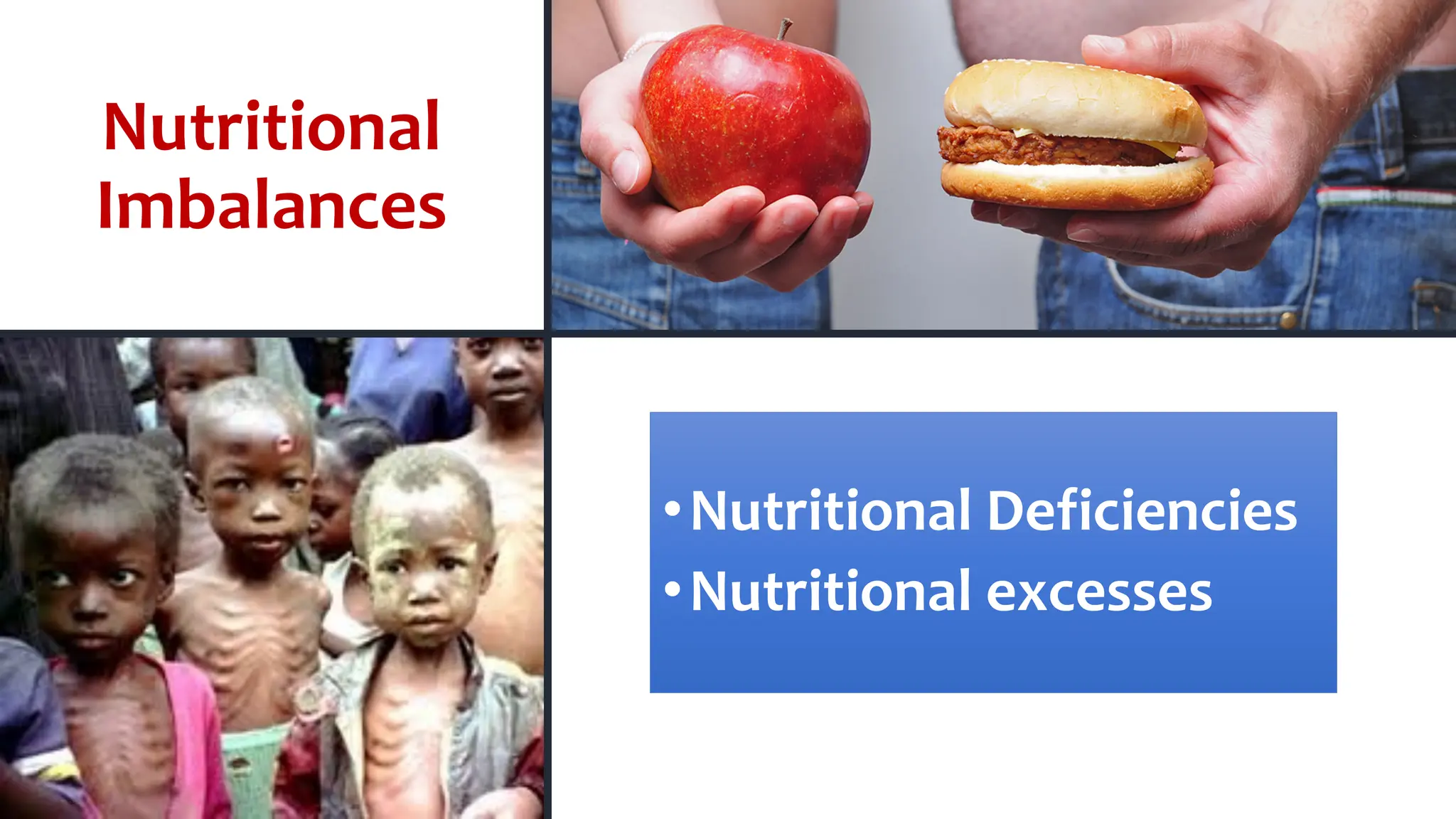 Nutritional Imbalances

• Nutritional Deficiencies
• Nutritional excesses